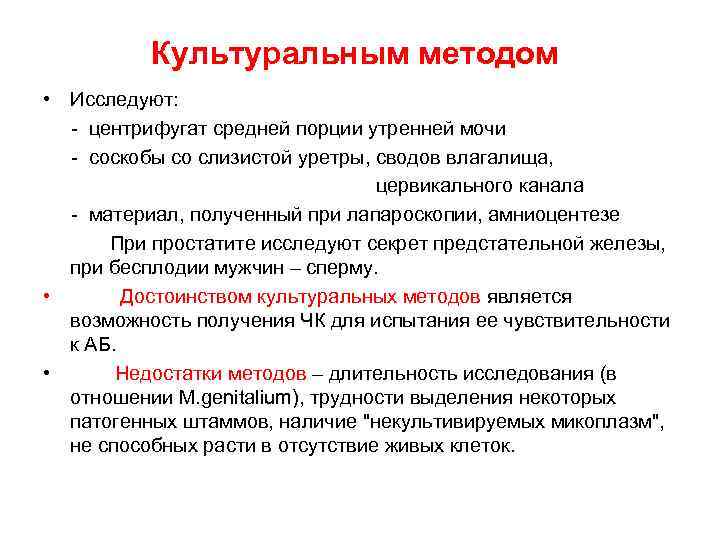 Культуральным методом

• Исследуют:

- центрифугат средней порции утренней мочи

- соскобы со слизистой уретры, сводов влагалища, цервикального канала

- материал, полученный при лапароскопии, амниоцентезе

При простатите исследуют секрет предстательной железы, при бесплодии мужчин – сперму.

• Достоинством культуральных методов является возможность получения ЧК для испытания ее чувствительности к АБ.

• Недостатки методов – длительность исследования (в отношении M.genitalium), трудности выделения некоторых патогенных штаммов, наличие "некультивируемых микоплазм", не способных расти в отсутствие живых клеток.